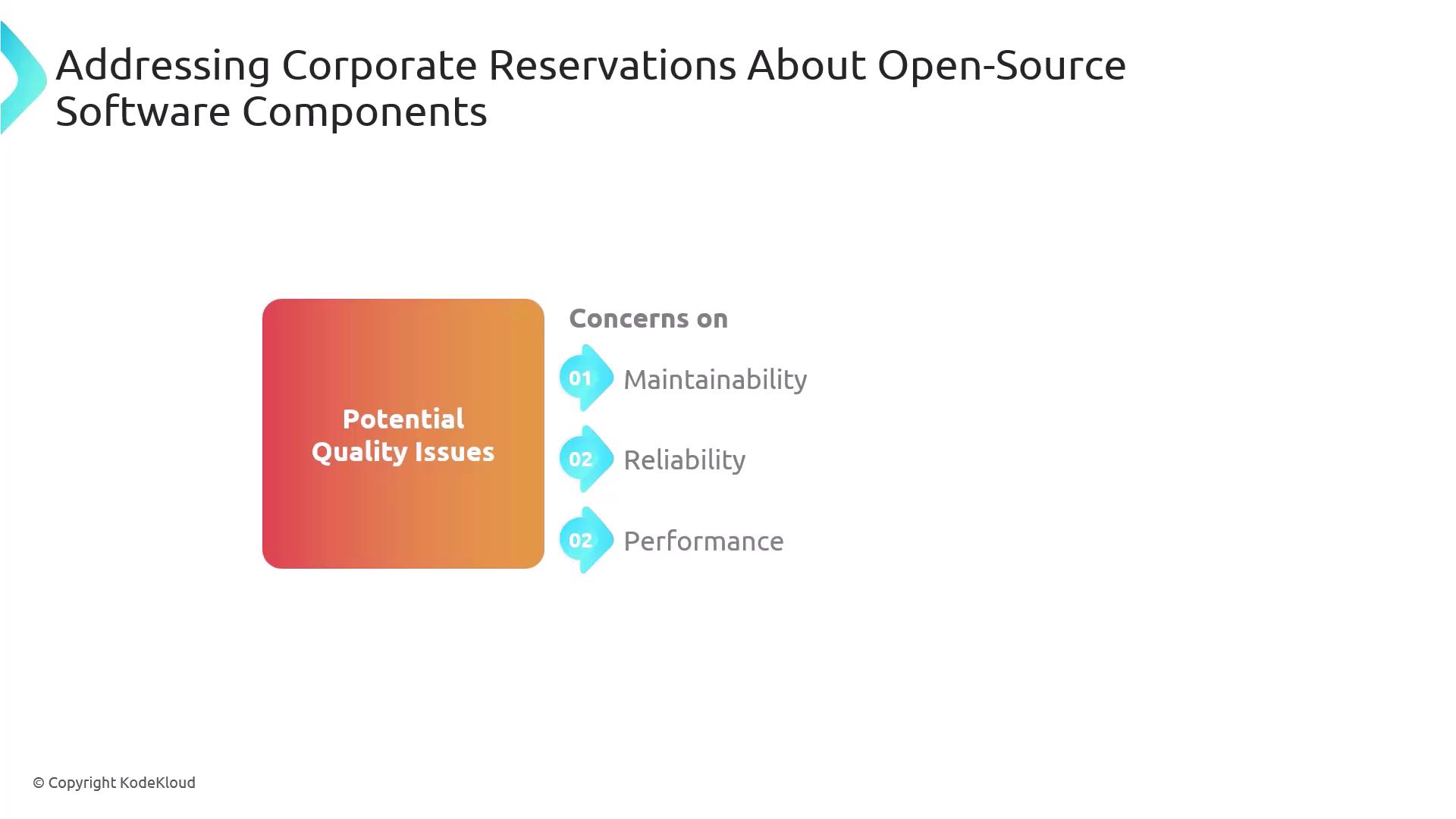 Addressing Corporate Reservations About Open-Source Software Components

Potential Quality Issues

Concerns on

01 Maintainability

02 Reliability

02 Performance

© Copyright KodeKloud